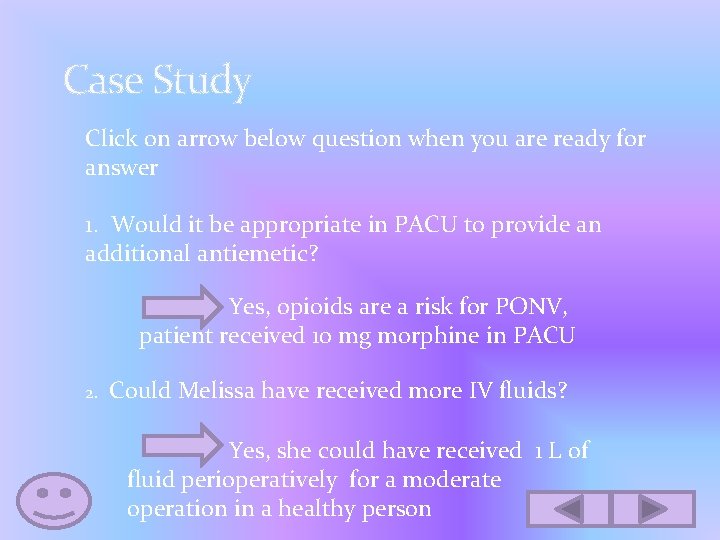 Case Study

Click on arrow below question when you are ready for answer

1. Would it be appropriate in PACU to provide an additional antiemetic?

Yes, opioids are a risk for PONV, patient received 10 mg morphine in PACU

2. Could Melissa have received more IV fluids?

Yes, she could have received 1 L of fluid perioperatively for a moderate operation in a healthy person